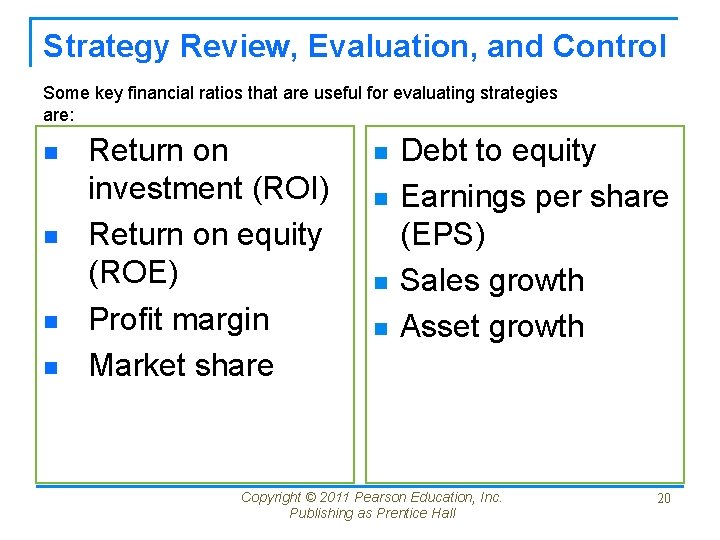 Strategy Review, Evaluation, and Control

Some key financial ratios that are useful for evaluating strategies are:

- Return on investment (ROI)
- Return on equity (ROE)
- Profit margin
- Market share

- Debt to equity
- Earnings per share (EPS)
- Sales growth
- Asset growth

Copyright © 2011 Pearson Education, Inc. Publishing as Prentice Hall

20